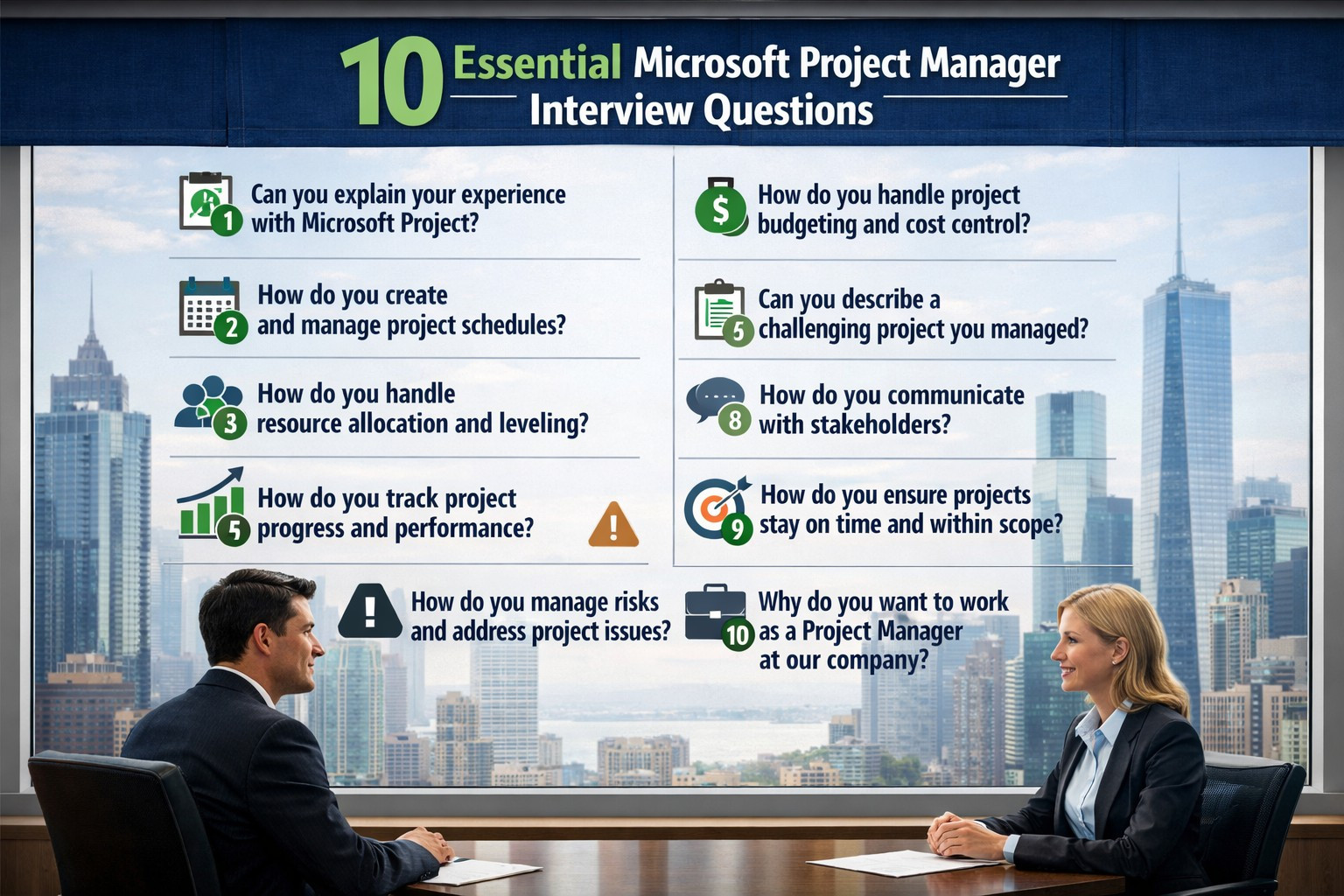 10 Essential Microsoft Project Manager Interview Questions

1 Can you explain your experience with Microsoft Project?

2 How do you create and manage project schedules?

3 How do you handle resource allocation and leveling?

5 How do you track project progress and performance?

How do you manage risks and address project issues?

How do you handle project budgeting and cost control?

5 Can you describe a challenging project you managed?

8 How do you communicate with stakeholders?

9 How do you ensure projects stay on time and within scope?

10 Why do you want to work as a Project Manager at our company?